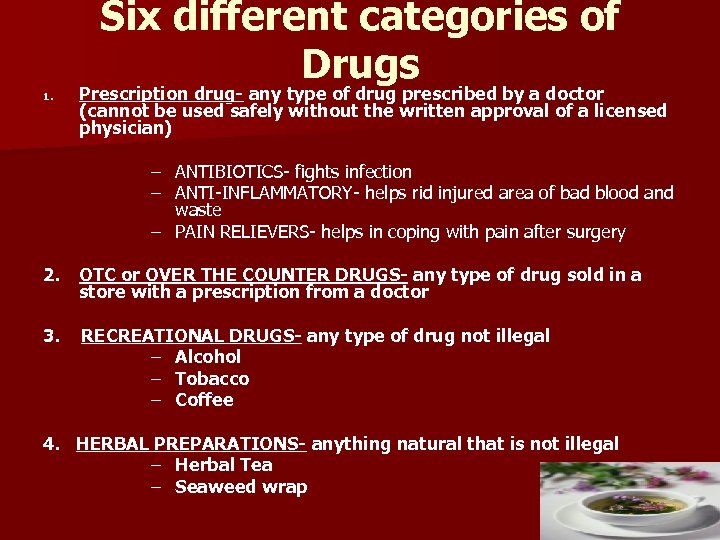 Six different categories of Drugs

1. Prescription drug- any type of drug prescribed by a doctor (cannot be used safely without the written approval of a licensed physician)

– ANTIBIOTICS- fights infection
– ANTI-INFLAMMATORY- helps rid injured area of bad blood and waste
– PAIN RELIEVERS- helps in coping with pain after surgery

2. OTC or OVER THE COUNTER DRUGS- any type of drug sold in a store with a prescription from a doctor

3. RECREATIONAL DRUGS- any type of drug not illegal
– Alcohol
– Tobacco
– Coffee

4. HERBAL PREPARATIONS- anything natural that is not illegal
– Herbal Tea
– Seaweed wrap